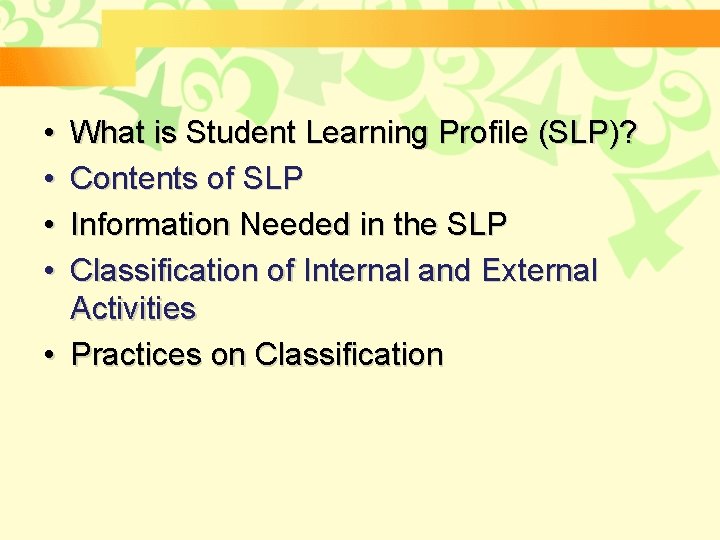 • What is Student Learning Profile (SLP)?
• Contents of SLP
• Information Needed in the SLP
• Classification of Internal and External Activities
• Practices on Classification